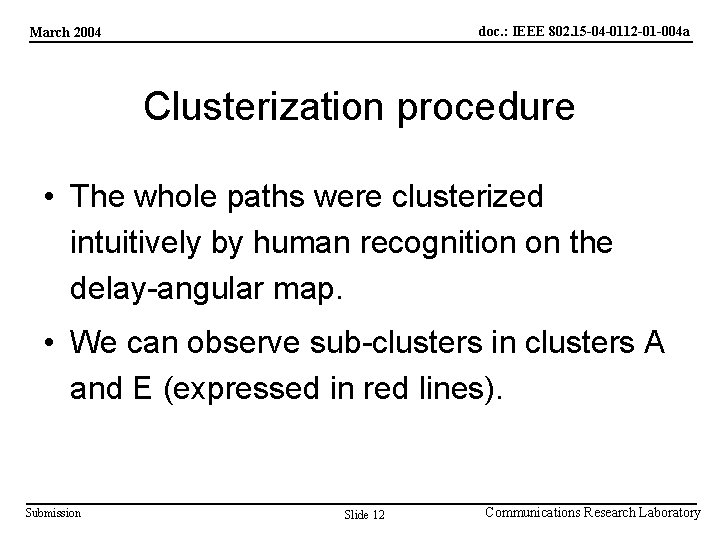 March 2004

doc.: IEEE 802.15-04-0112-01-004a

Clusterization procedure

• The whole paths were clusterized intuitively by human recognition on the delay-angular map.

• We can observe sub-clusters in clusters A and E (expressed in red lines).

Submission

Slide 12

Communications Research Laboratory